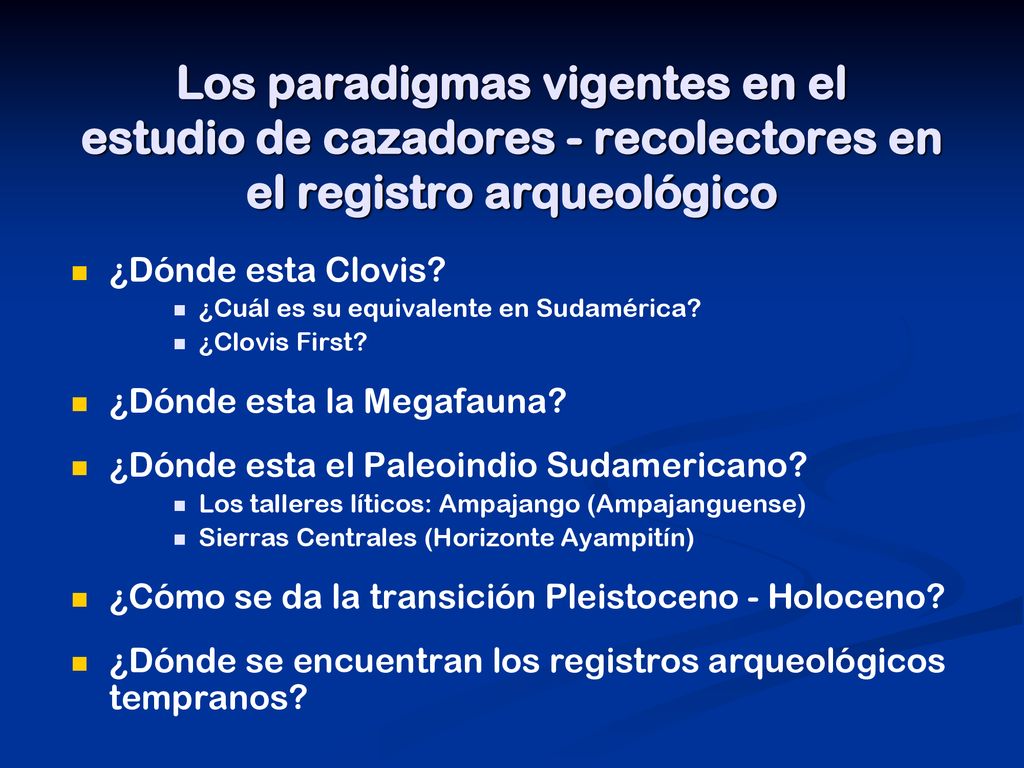 Los paradigmas vigentes en el estudio de cazadores - recolectores en el registro arqueológico

¿Dónde esta Clovis?
¿Cuál es su equivalente en Sudamérica?
¿Clovis First?

¿Dónde esta la Megafauna?

¿Dónde esta el Paleoindio Sudamericano?
Los talleres líticos: Ampajango (Ampajanguense)
Sierras Centrales (Horizonte Ayampitín)

¿Cómo se da la transición Pleistoceno - Holoceno?

¿Dónde se encuentran los registros arqueológicos tempranos?